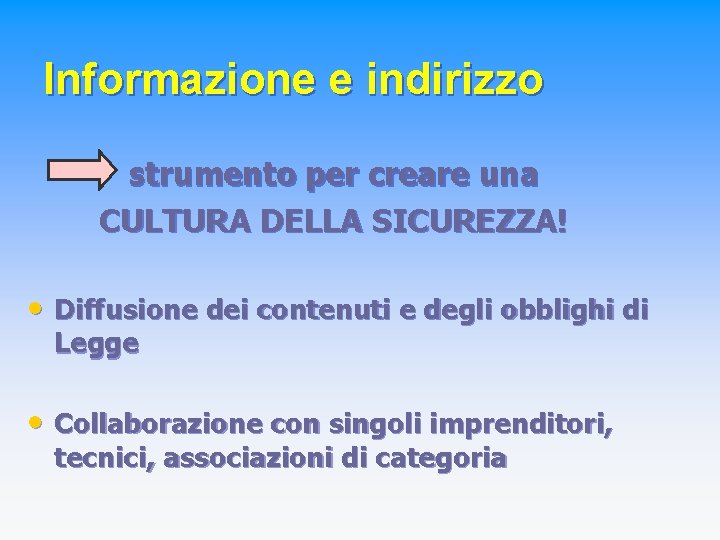 Informazione e indirizzo

strumento per creare una CULTURA DELLA SICUREZZA!

• Diffusione dei contenuti e degli obblighi di Legge

• Collaborazione con singoli imprenditori, tecnici, associazioni di categoria